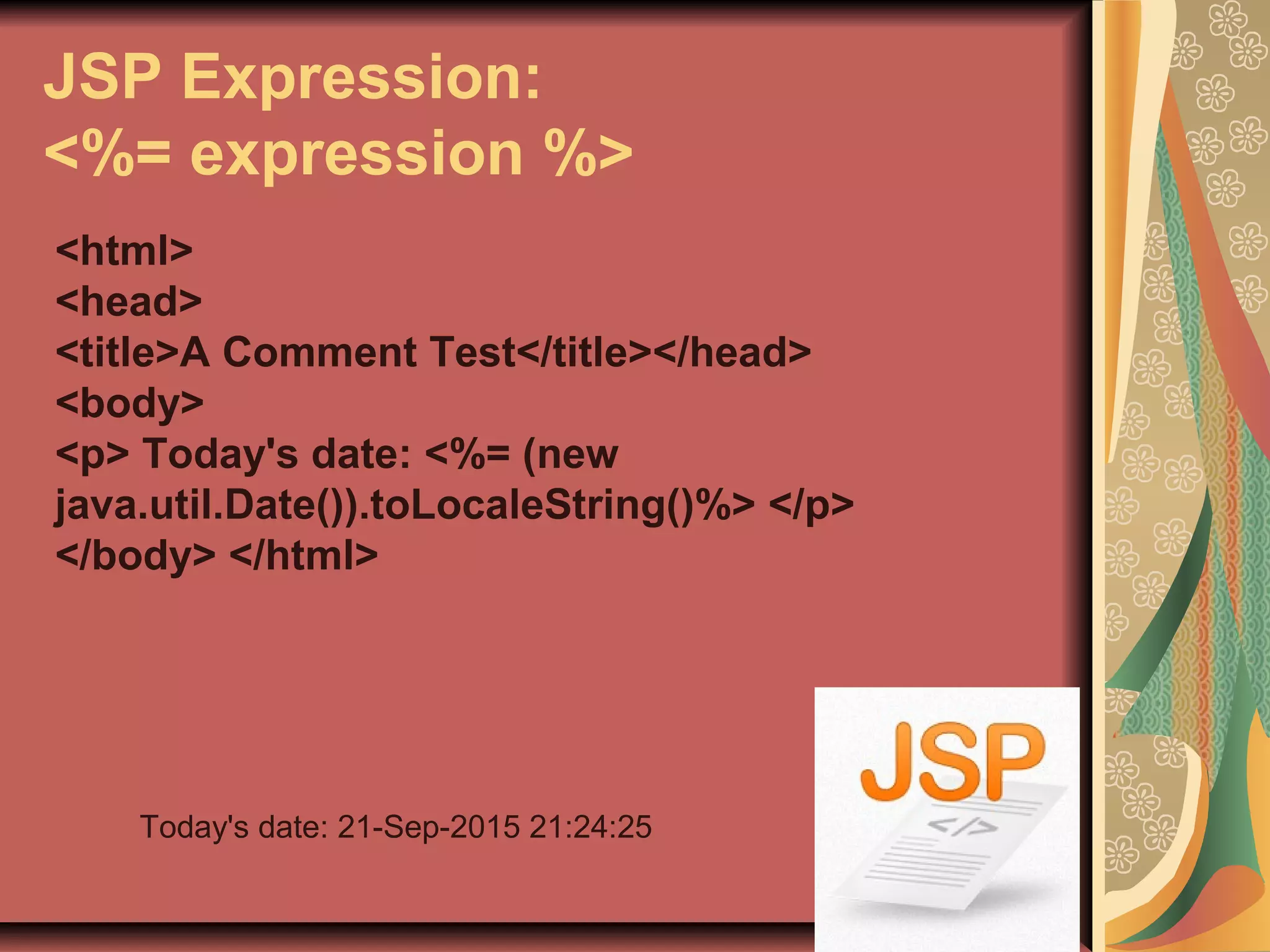 JSP Expression:
<%= expression %>

<html>
<head>
<title>A Comment Test</title></head>
<body>
<p> Today's date: <%= (new java.util.Date()).toLocaleString()%> </p>
</body> </html>

Today's date: 21-Sep-2015 21:24:25

JSP

</>